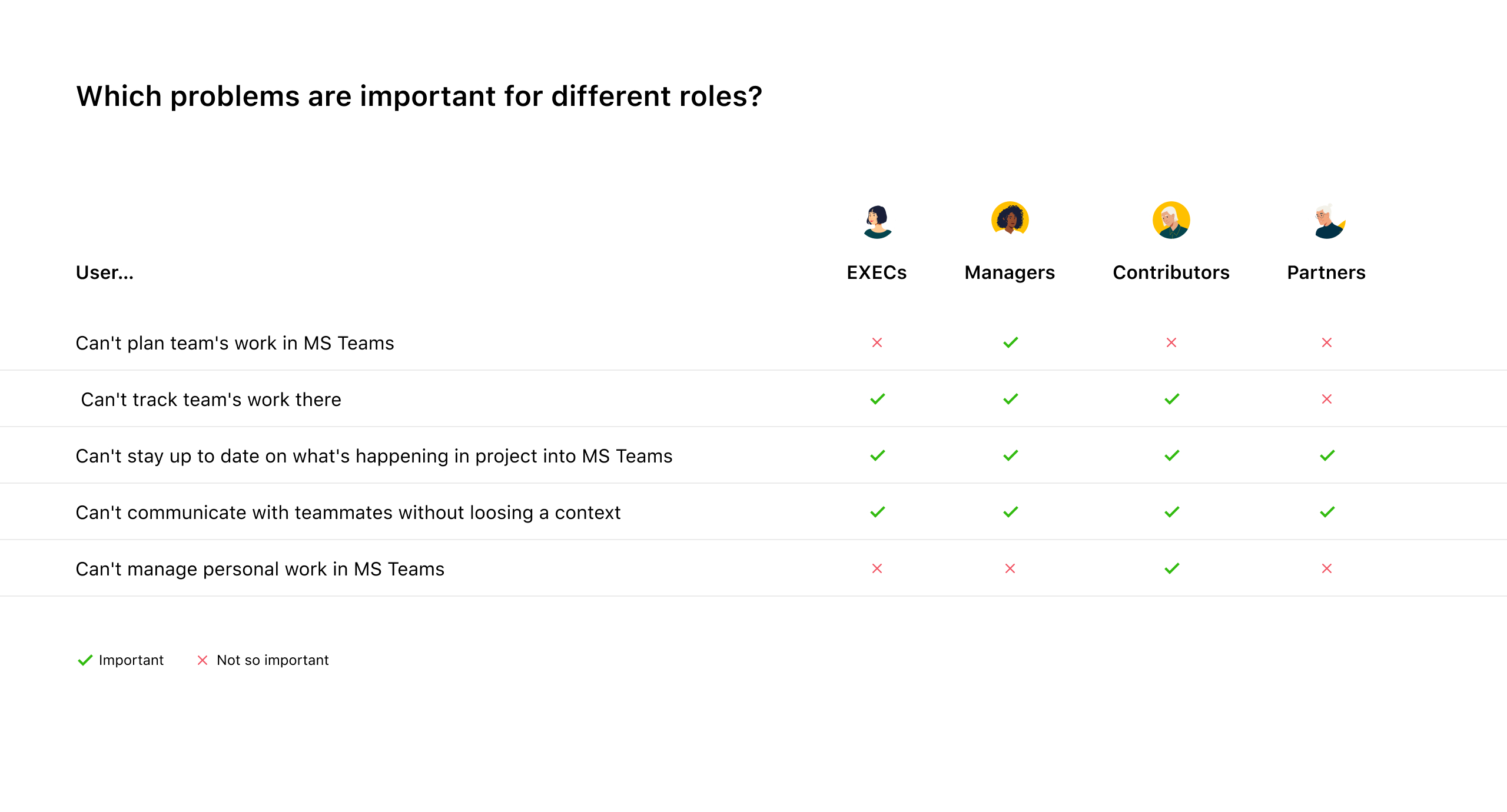 Which problems are important for different roles?

| User... | EXECs | Managers | Contributors | Partners |
|---|---|---|---|---|
| Can't plan team's work in MS Teams | ✕ | ✓ | ✕ | ✕ |
| Can't track team's work there | ✓ | ✓ | ✓ | ✕ |
| Can't stay up to date on what's happening in project into MS Teams | ✓ | ✓ | ✓ | ✓ |
| Can't communicate with teammates without loosing a context | ✓ | ✓ | ✓ | ✓ |
| Can't manage personal work in MS Teams | ✕ | ✕ | ✓ | ✕ |

✓ Important ✕ Not so important